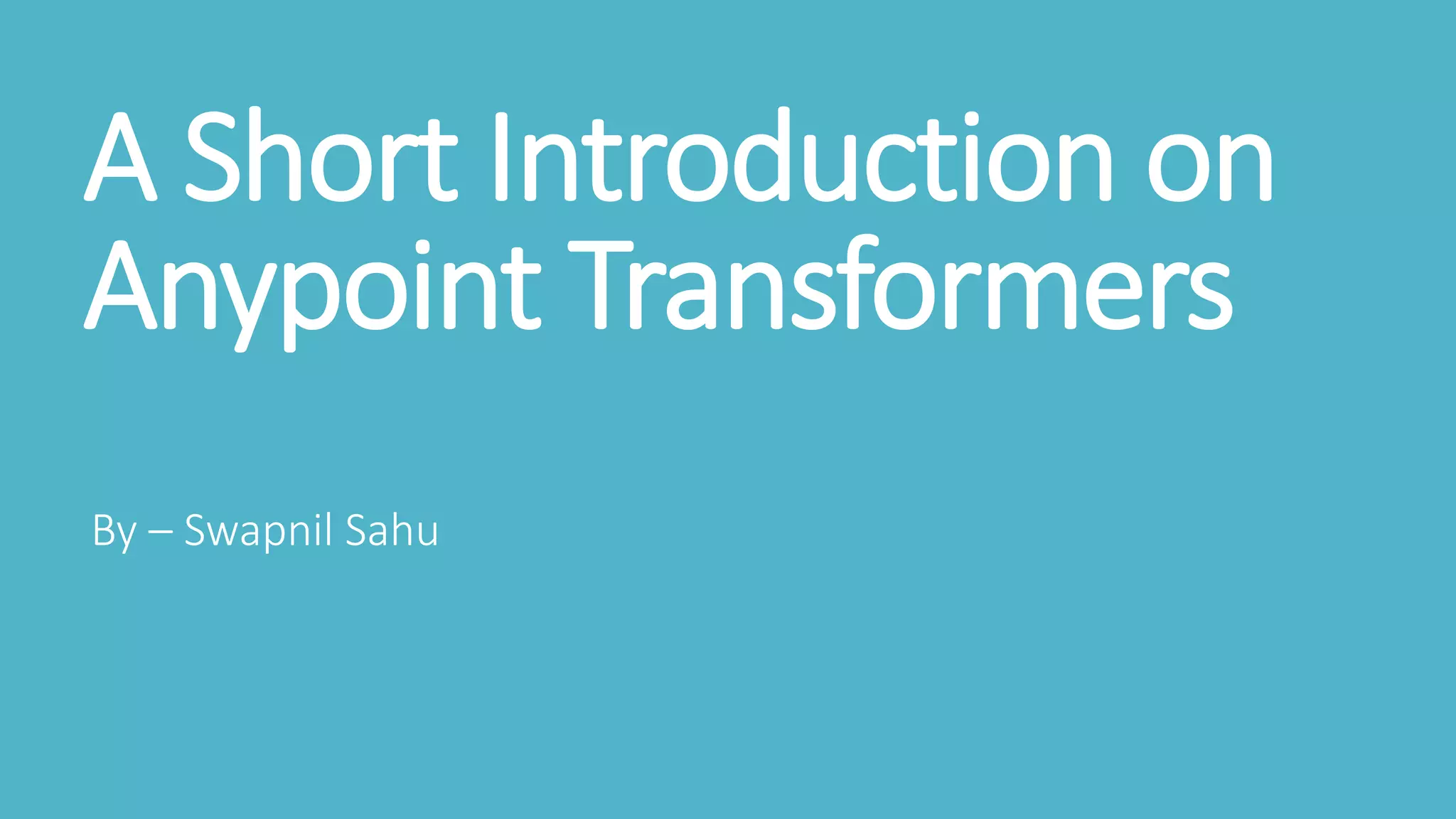 A Short Introduction on Anypoint Transformers

By – Swapnil Sahu